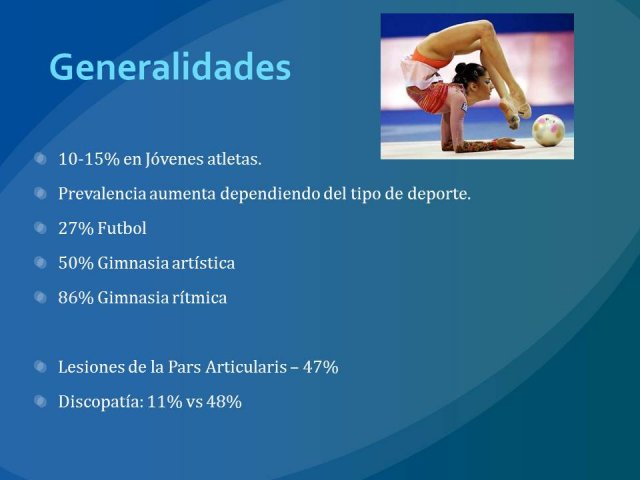 Generalidades

10-15% en Jóvenes atletas.

Prevalencia aumenta dependiendo del tipo de deporte.

27% Futbol

50% Gimnasia artística

86% Gimnasia rítmica

Lesiones de la Pars Articularis – 47%

Discopatía: 11% vs 48%